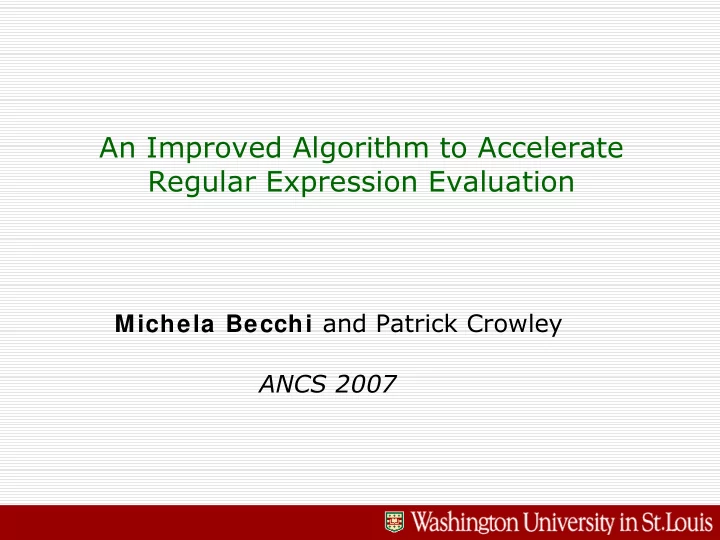 An Improved Algorithm to Accelerate Regular Expression Evaluation

Michela Becchi and Patrick Crowley

ANCS 2007

Washington University in St.Louis